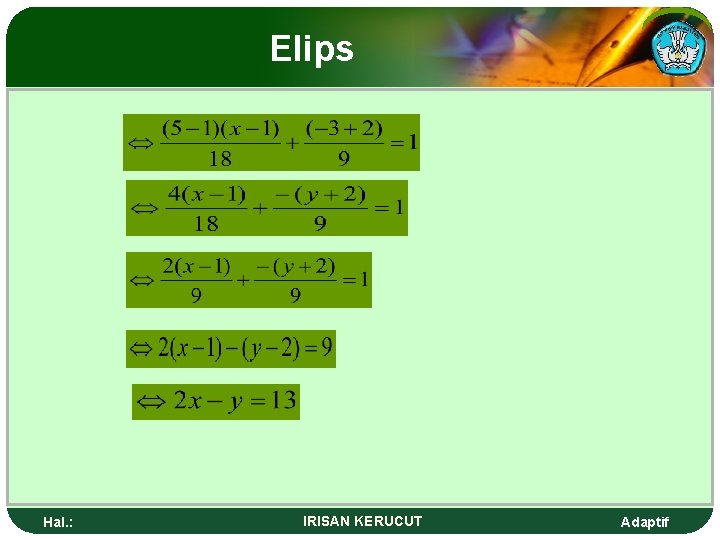 Elips

$\Leftrightarrow \frac{(5-1)(x-1)}{18}+\frac{(-3+2)}{9}=1$

$\Leftrightarrow \frac{4(x-1)}{18}+\frac{-(y+2)}{9}=1$

$\Leftrightarrow \frac{2(x-1)}{9}+\frac{-(y+2)}{9}=1$

$\Leftrightarrow 2(x-1)-(y-2)=9$

$\Leftrightarrow 2x-y=13$

Hal.: IRISAN KERUCUT Adaptif